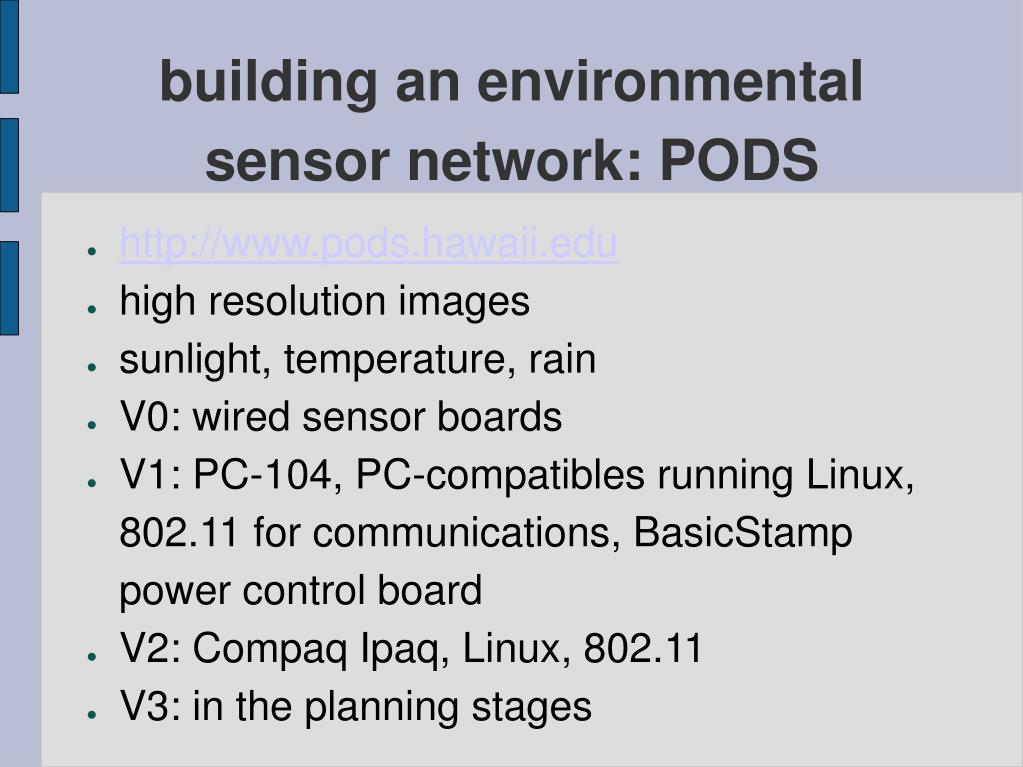 building an environmental sensor network: PODS

- http://www.pods.hawaii.edu
- high resolution images
- sunlight, temperature, rain
- V0: wired sensor boards
- V1: PC-104, PC-compatibles running Linux, 802.11 for communications, BasicStamp power control board
- V2: Compaq Ipaq, Linux, 802.11
- V3: in the planning stages